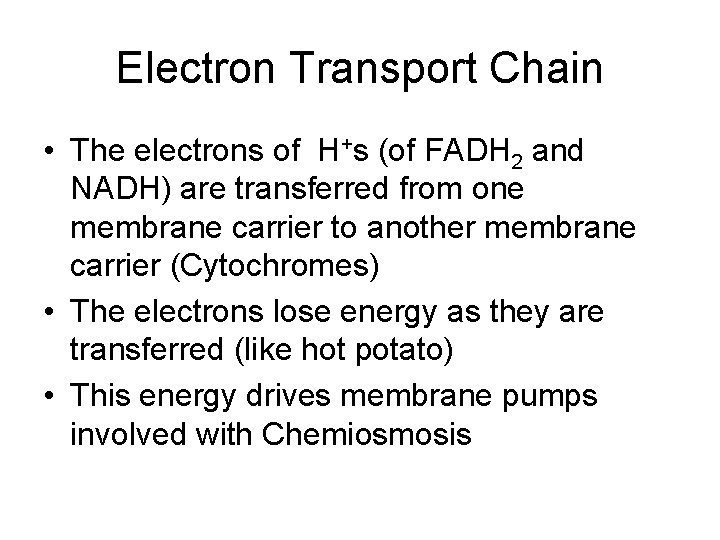 Electron Transport Chain

• The electrons of $H^+$s (of $FADH_2$ and NADH) are transferred from one membrane carrier to another membrane carrier (Cytochromes)
• The electrons lose energy as they are transferred (like hot potato)
• This energy drives membrane pumps involved with Chemiosmosis